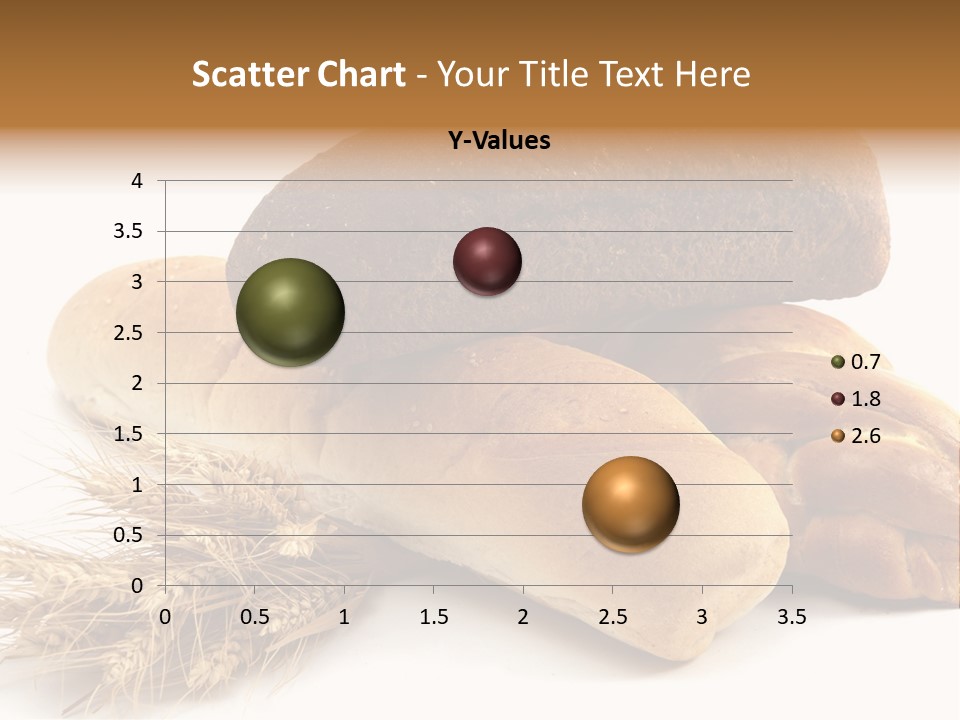 Scatter Chart - Your Title Text Here

Y-Values

4
3.5
3
2.5
2
1.5
1
0.5
0

0 0.5 1 1.5 2 2.5 3 3.5

0.7
1.8
2.6